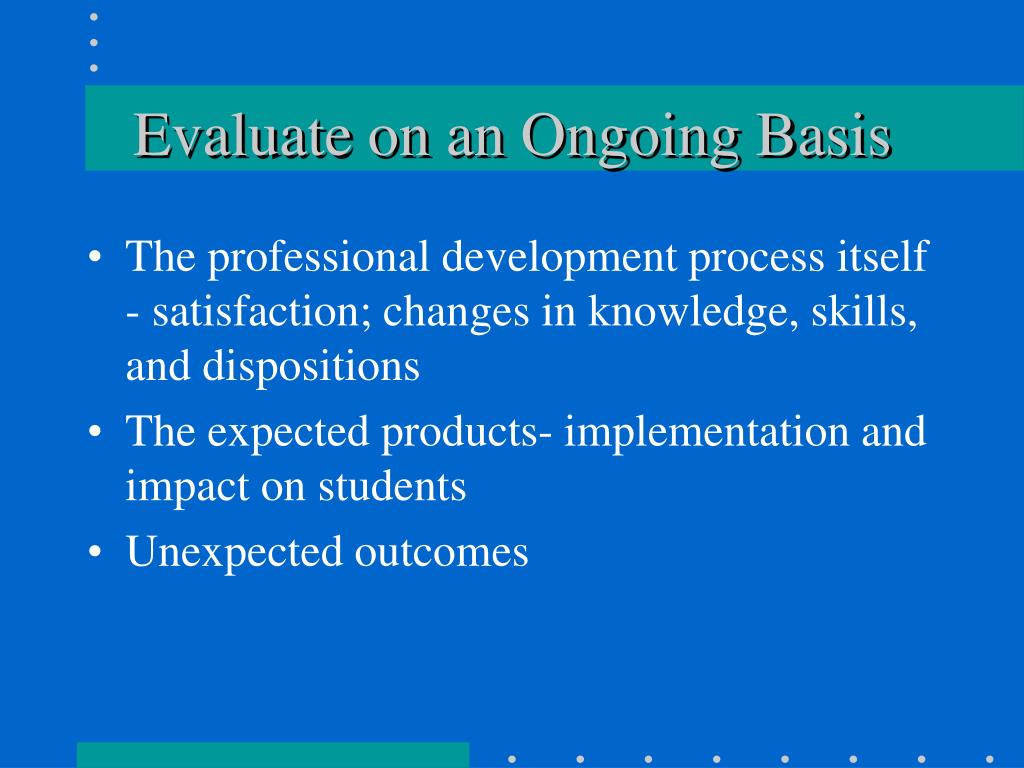 Evaluate on an Ongoing Basis

• The professional development process itself - satisfaction; changes in knowledge, skills, and dispositions
• The expected products- implementation and impact on students
• Unexpected outcomes